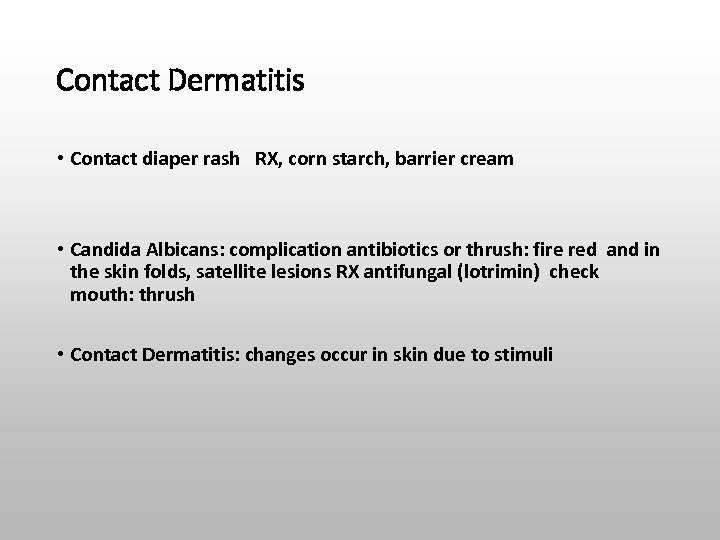 Contact Dermatitis

• Contact diaper rash   RX, corn starch, barrier cream

• Candida Albicans: complication antibiotics or thrush: fire red  and in the skin folds, satellite lesions RX antifungal (lotrimin)  check mouth: thrush

• Contact Dermatitis: changes occur in skin due to stimuli